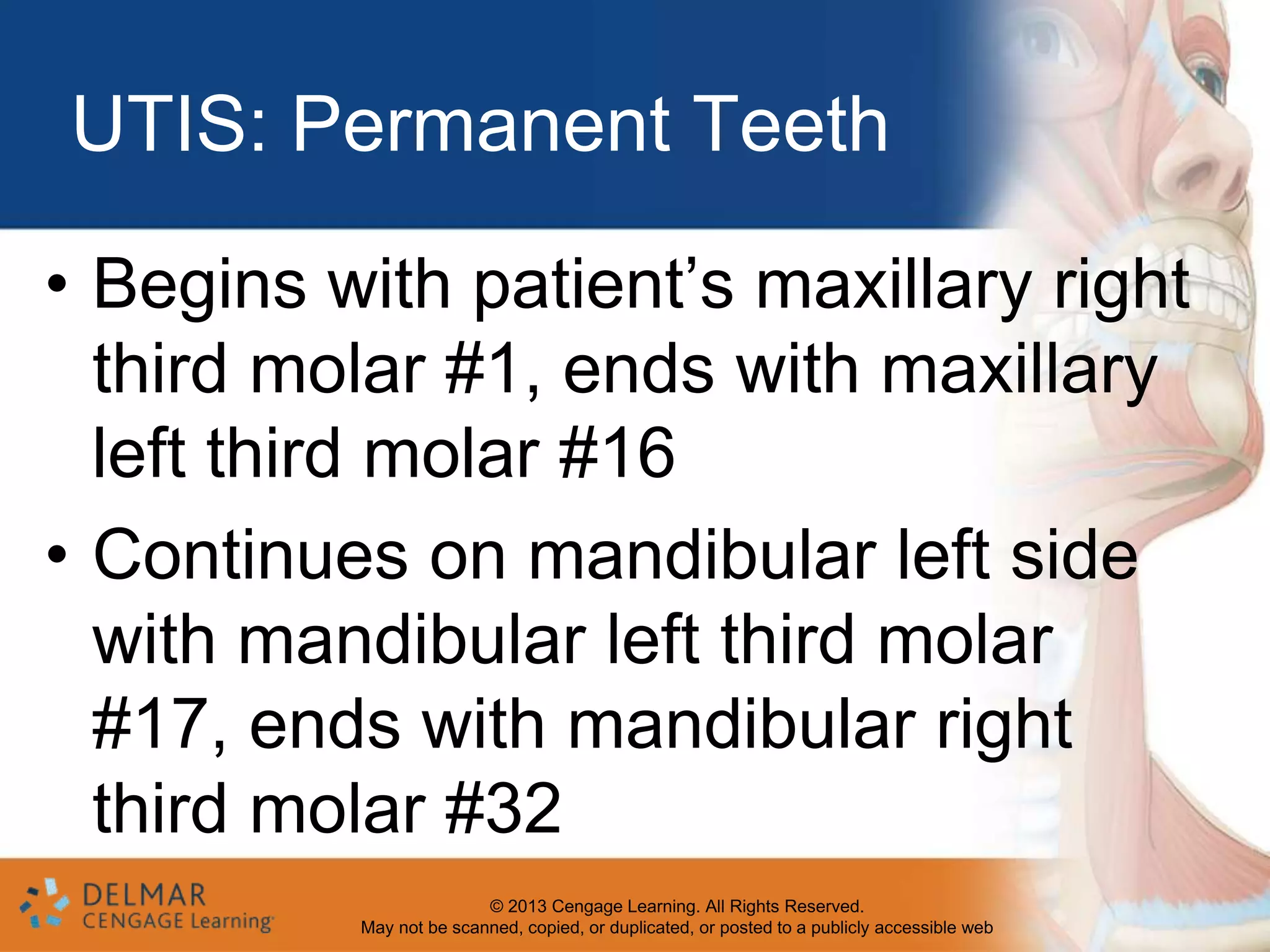 UTIS: Permanent Teeth

• Begins with patient’s maxillary right third molar #1, ends with maxillary left third molar #16

• Continues on mandibular left side with mandibular left third molar #17, ends with mandibular right third molar #32

DELMAR
CENGAGE Learning

© 2013 Cengage Learning. All Rights Reserved.
May not be scanned, copied, or duplicated, or posted to a publicly accessible web